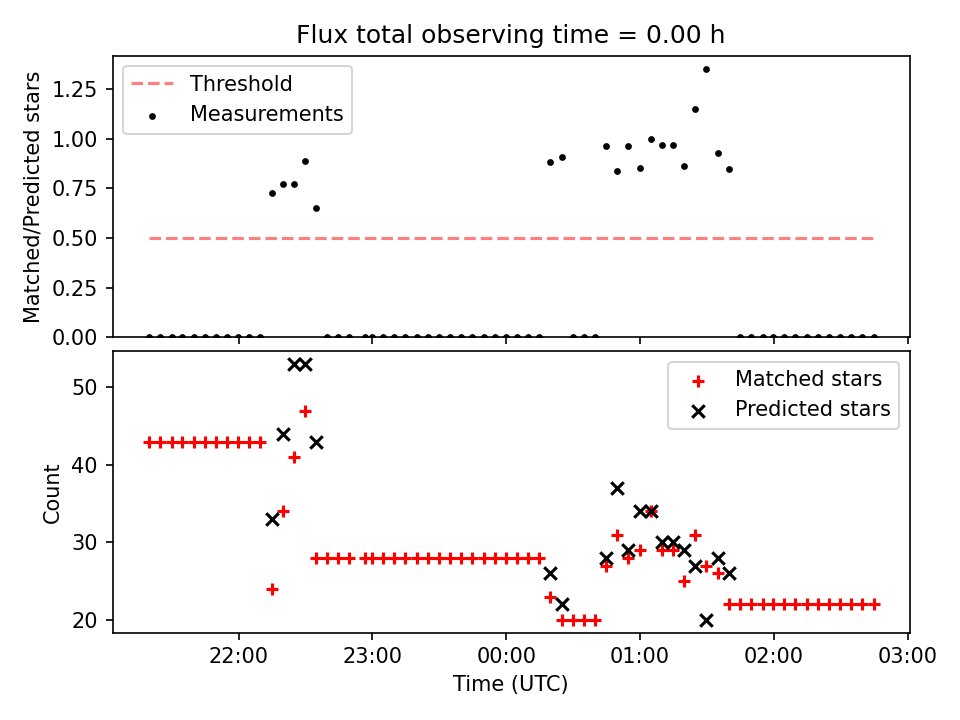 Flux total observing time = 0.00 h

Threshold
Measurements

Matched/Predicted stars

1.25
1.00
0.75
0.50
0.25
0.00

Matched stars
Predicted stars

Count

50
40
30
20

22:00
23:00
00:00
01:00
02:00
03:00

Time (UTC)